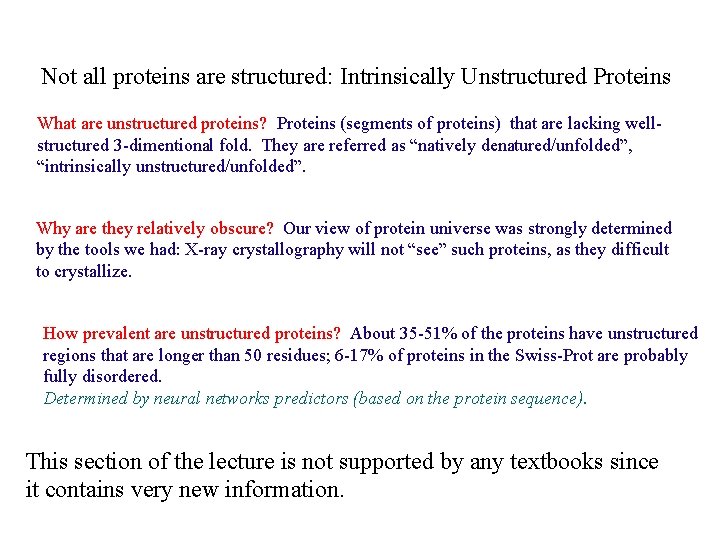 Not all proteins are structured: Intrinsically Unstructured Proteins

What are unstructured proteins? Proteins (segments of proteins) that are lacking well-structured 3-dimentional fold. They are referred as “natively denatured/unfolded”, “intrinsically unstructured/unfolded”.

Why are they relatively obscure? Our view of protein universe was strongly determined by the tools we had: X-ray crystallography will not “see” such proteins, as they difficult to crystallize.

How prevalent are unstructured proteins? About 35-51% of the proteins have unstructured regions that are longer than 50 residues; 6-17% of proteins in the Swiss-Prot are probably fully disordered.
Determined by neural networks predictors (based on the protein sequence).

This section of the lecture is not supported by any textbooks since it contains very new information.